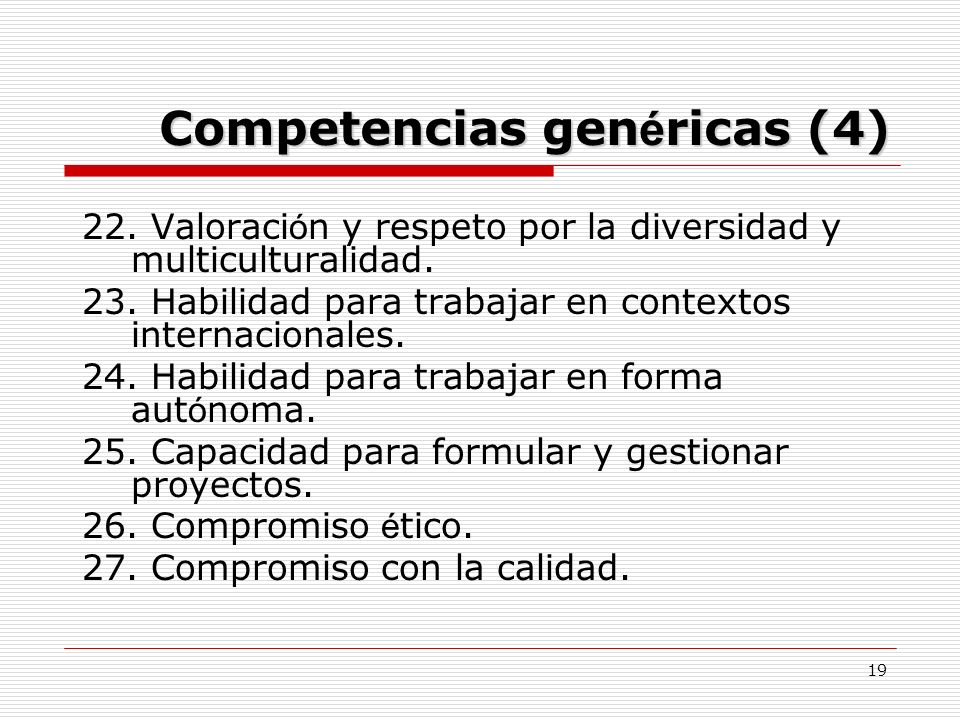 Competencias genéricas (4)

22. Valoración y respeto por la diversidad y multiculturalidad.

23. Habilidad para trabajar en contextos internacionales.

24. Habilidad para trabajar en forma autónoma.

25. Capacidad para formular y gestionar proyectos.

26. Compromiso ético.

27. Compromiso con la calidad.

19